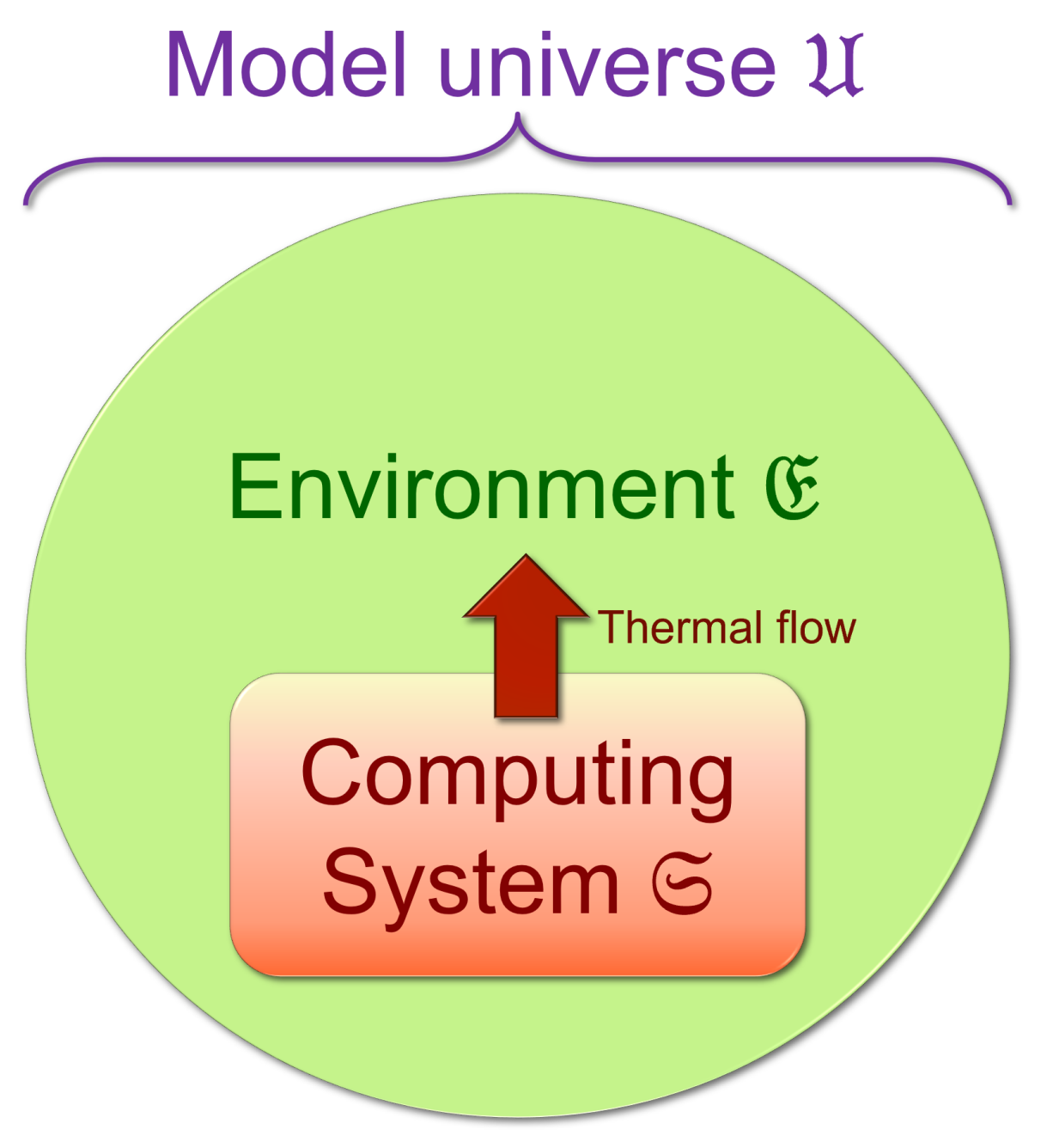 Model universe $\mathfrak{U}$

Environment $\mathfrak{E}$

Thermal flow

Computing System $\mathfrak{S}$